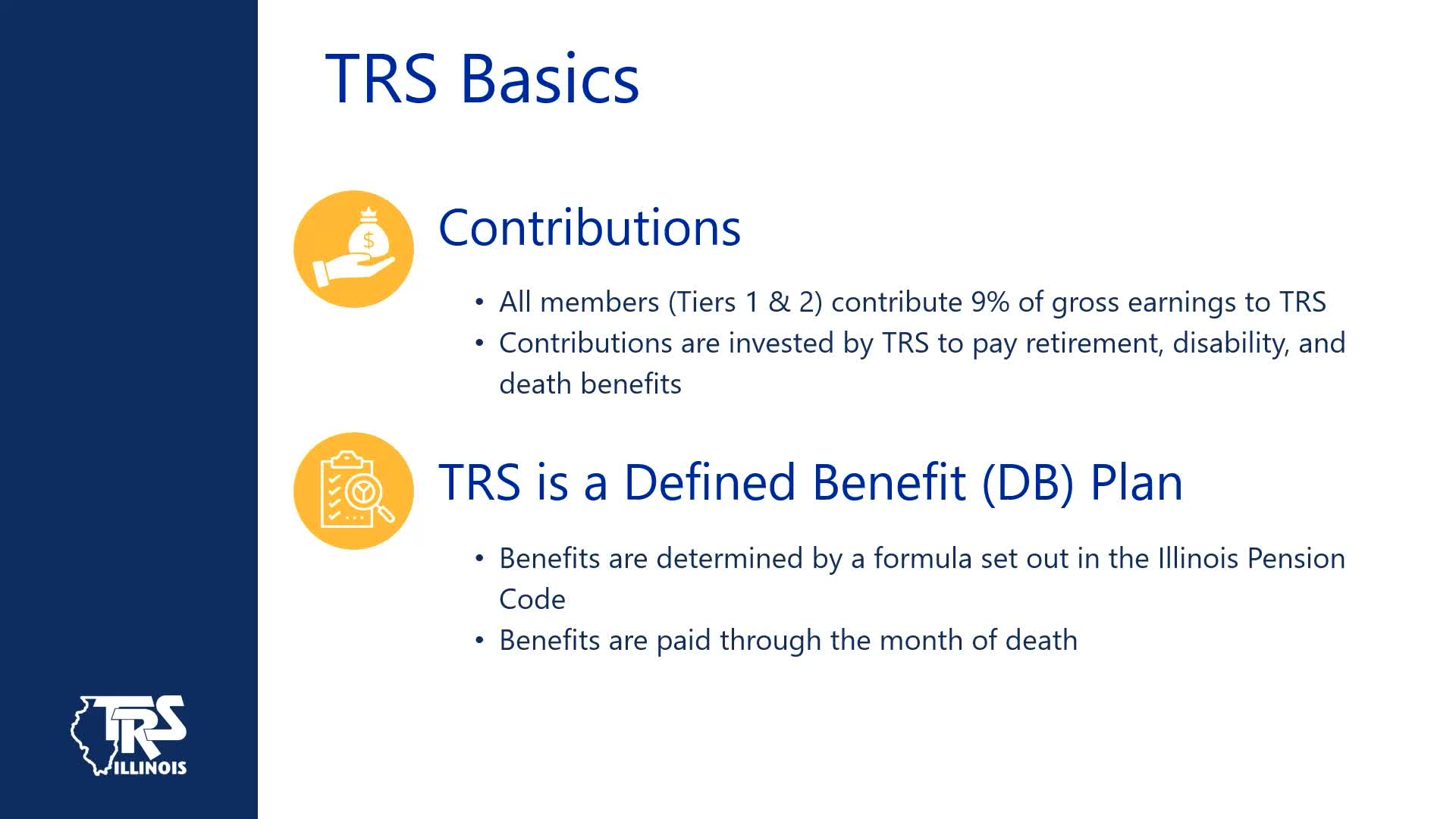 TRS Basics

$

Contributions

• All members (Tiers 1 & 2) contribute 9% of gross earnings to TRS
• Contributions are invested by TRS to pay retirement, disability, and death benefits

TRS is a Defined Benefit (DB) Plan

• Benefits are determined by a formula set out in the Illinois Pension Code
• Benefits are paid through the month of death

TRS ILLINOIS